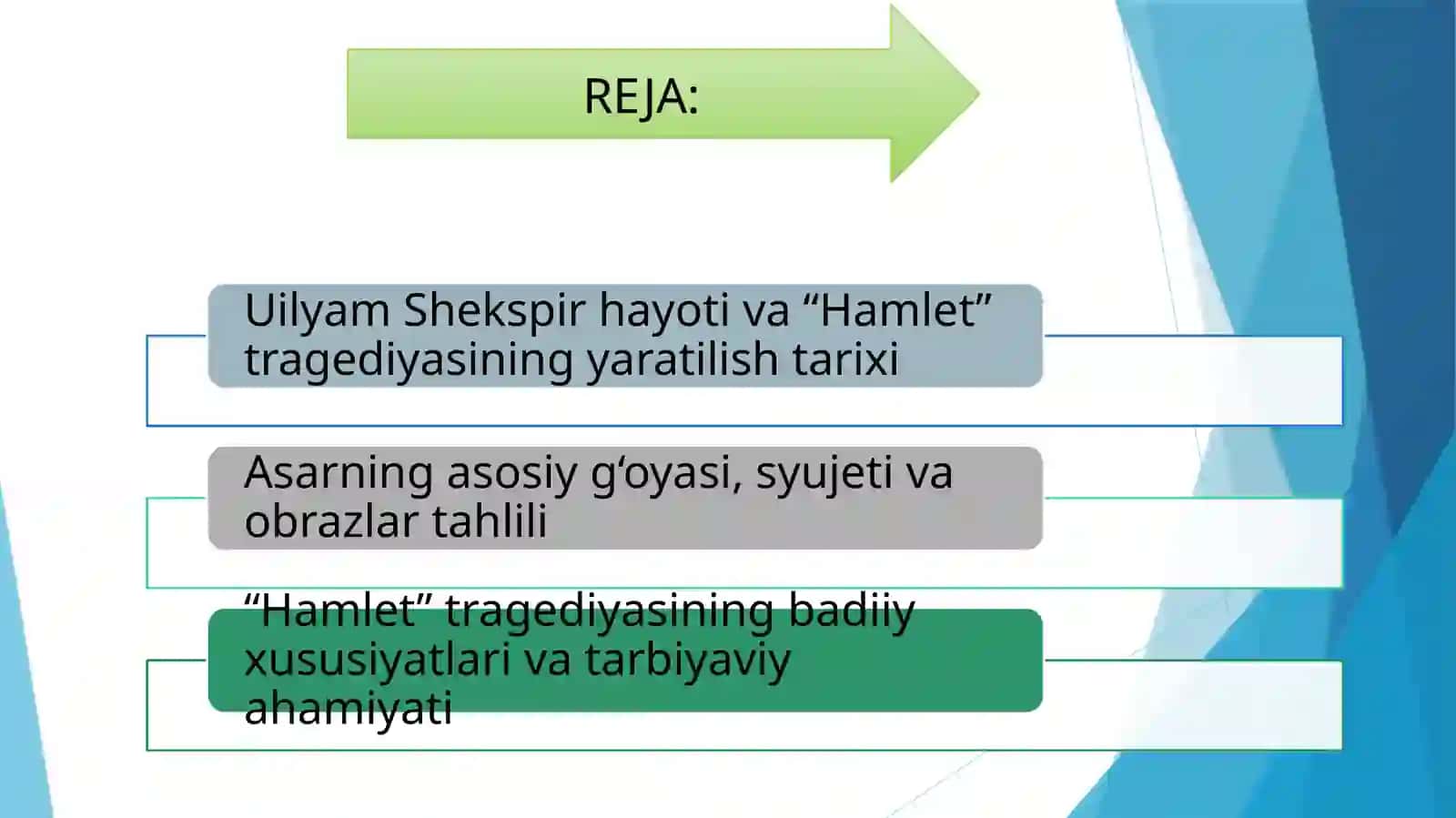 REJA:

Uilyam Shekspir hayoti va "Hamlet" tragediyasining yaratilish tarixi

Asarning asosiy g'oyasi, syujeti va obrazlar tahlili

"Hamlet" tragediyasining badiiy xususiyatlari va tarbiyaviy ahamiyati